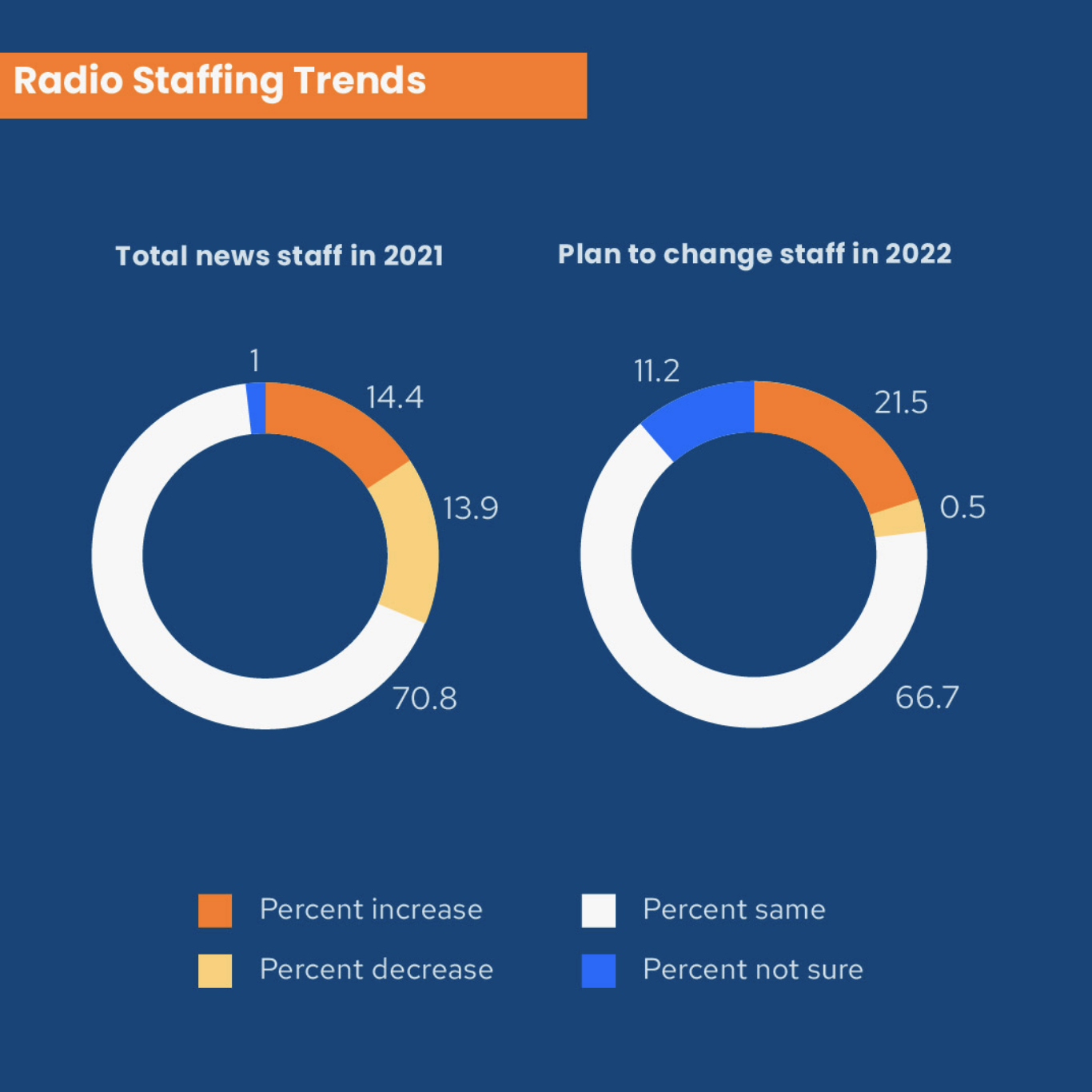 Radio Staffing Trends

Total news staff in 2021

1

14.4

13.9

70.8

Plan to change staff in 2022

11.2

21.5

0.5

66.7

Percent increase

Percent decrease

Percent same

Percent not sure